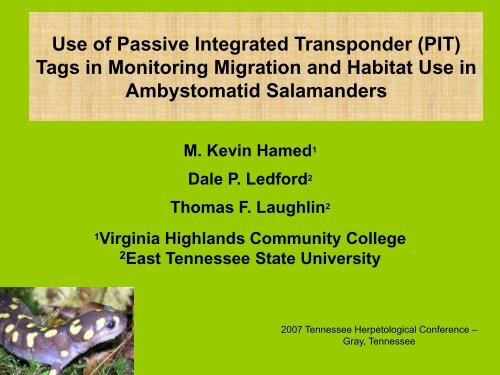 Use of Passive Integrated Transponder (PIT) Tags in Monitoring Migration and Habitat Use in Ambystomatid Salamanders

M. Kevin Hamed$^1$

Dale P. Ledford$^2$

Thomas F. Laughlin$^2$

$^1$Virginia Highlands Community College
$^2$East Tennessee State University

2007 Tennessee Herpetological Conference – Gray, Tennessee